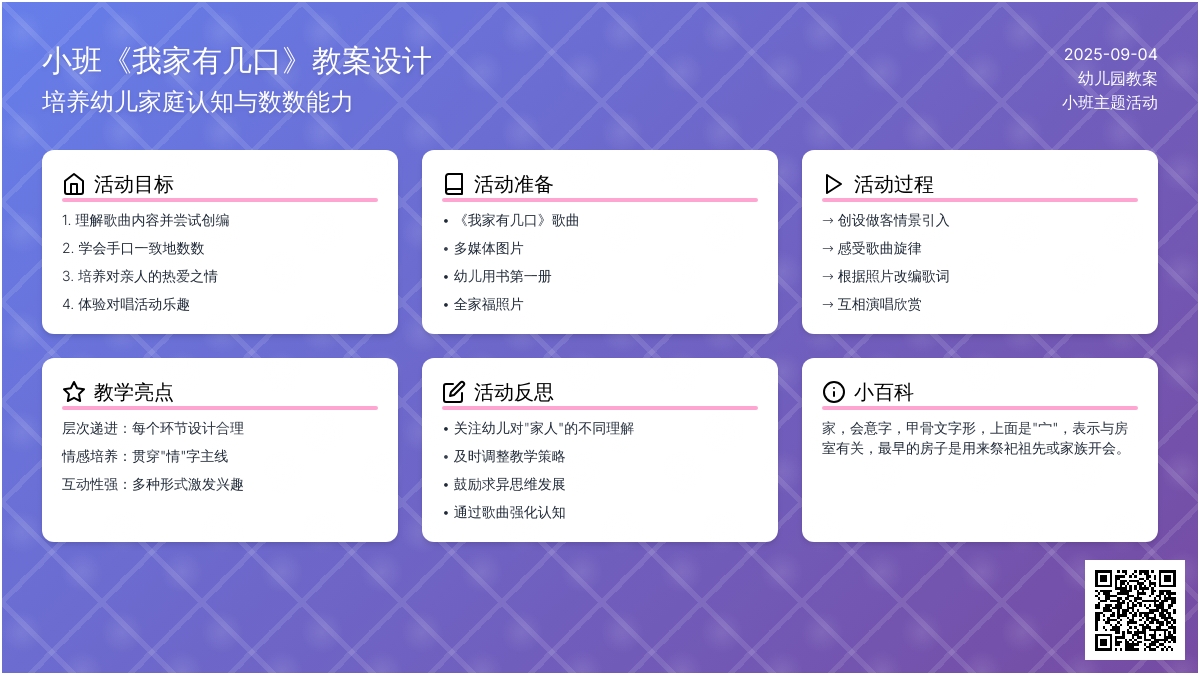 小班《我家有几口》教案设计
培养幼儿家庭认知与数数能力

2025-09-04
幼儿园教案
小班主题活动

活动目标
1. 理解歌曲内容并尝试创编
2. 学会手口一致地数数
3. 培养对亲人的热爱之情
4. 体验对唱活动乐趣

活动准备
• 《我家有几口》歌曲
• 多媒体图片
• 幼儿用书第一册
• 全家福照片

活动过程
→ 创设做客情景引入
→ 感受歌曲旋律
→ 根据照片改编歌词
→ 互相演唱欣赏

教学亮点
层次递进：每个环节设计合理
情感培养：贯穿"情"字主线
互动性强：多种形式激发兴趣

活动反思
• 关注幼儿对"家人"的不同理解
• 及时调整教学策略
• 鼓励求异思维发展
• 通过歌曲强化认知

小百科
家，会意字，甲骨文字形，上面是"宀"，表示与房室有关，最早的房子是用来祭祀祖先或家族开会。